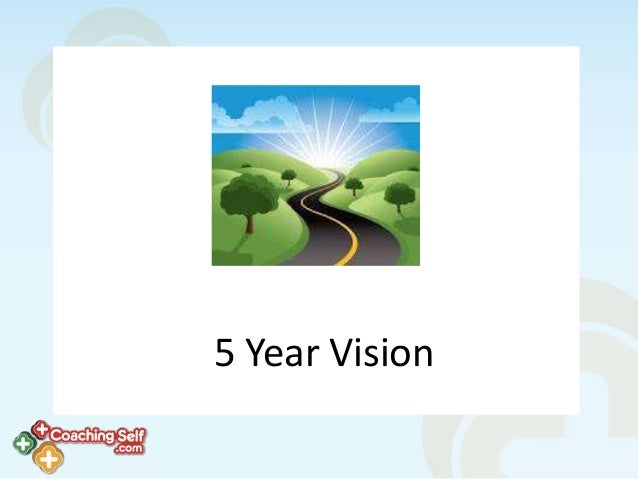 5 Year Vision

Coaching Self .com